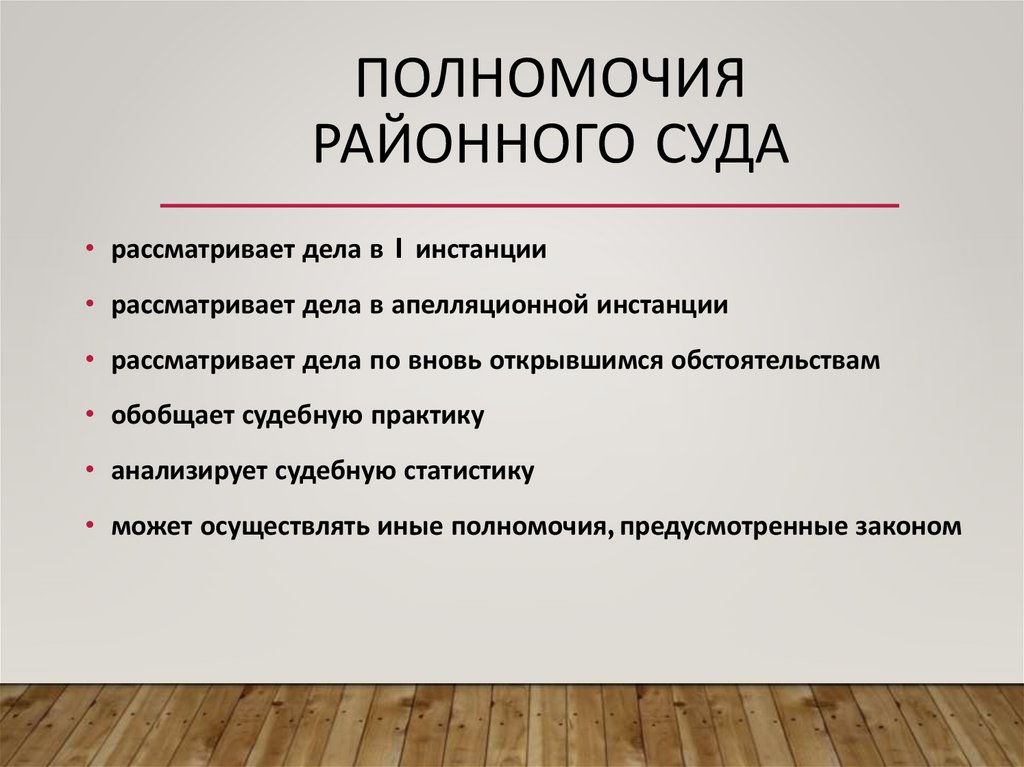 ПОЛНОМОЧИЯ РАЙОННОГО СУДА

• рассматривает дела в I инстанции
• рассматривает дела в апелляционной инстанции
• рассматривает дела по вновь открывшимся обстоятельствам
• обобщает судебную практику
• анализирует судебную статистику
• может осуществлять иные полномочия, предусмотренные законом